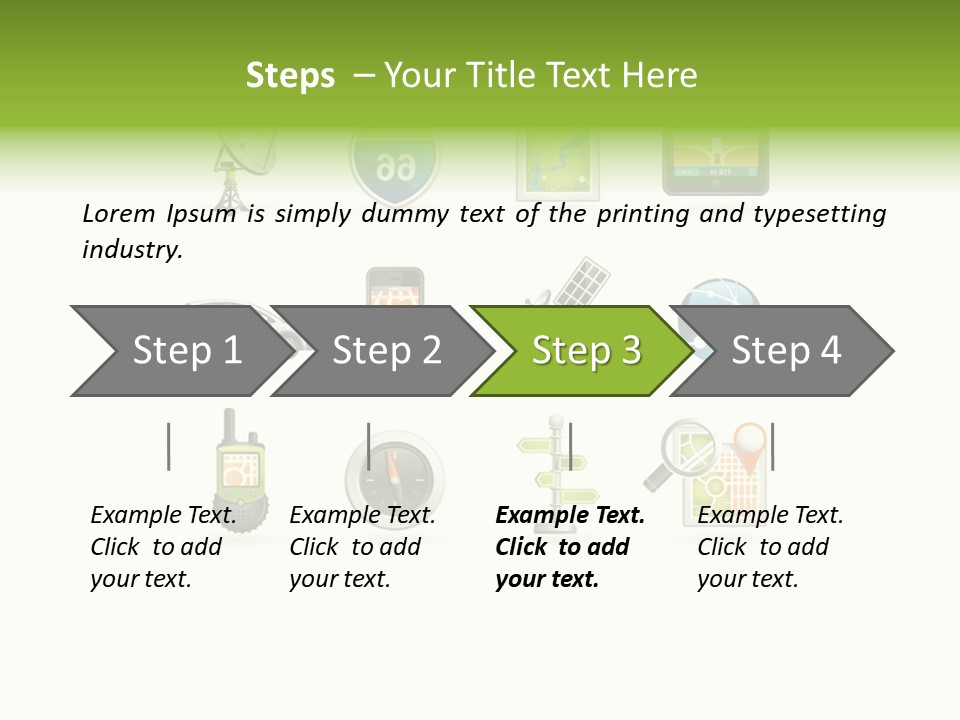 Steps – Your Title Text Here

66

Lorem Ipsum is simply dummy text of the printing and typesetting industry.

Step 1

Step 2

Step 3

Step 4

Example Text. Click to add your text.

Example Text. Click to add your text.

Example Text. Click to add your text.

Example Text. Click to add your text.